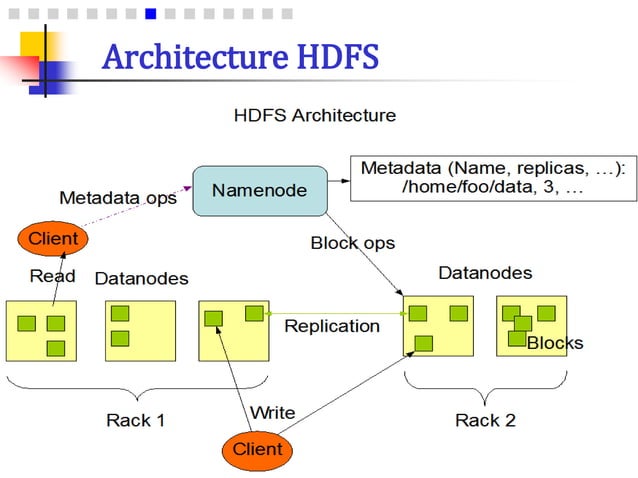 Architecture HDFS

HDFS Architecture

Metadata ops

Namenode

Metadata (Name, replicas, …): /home/foo/data, 3, …

Client

Block ops

Read

Datanodes

Datanodes

Replication

Blocks

Rack 1

Write

Rack 2

Client